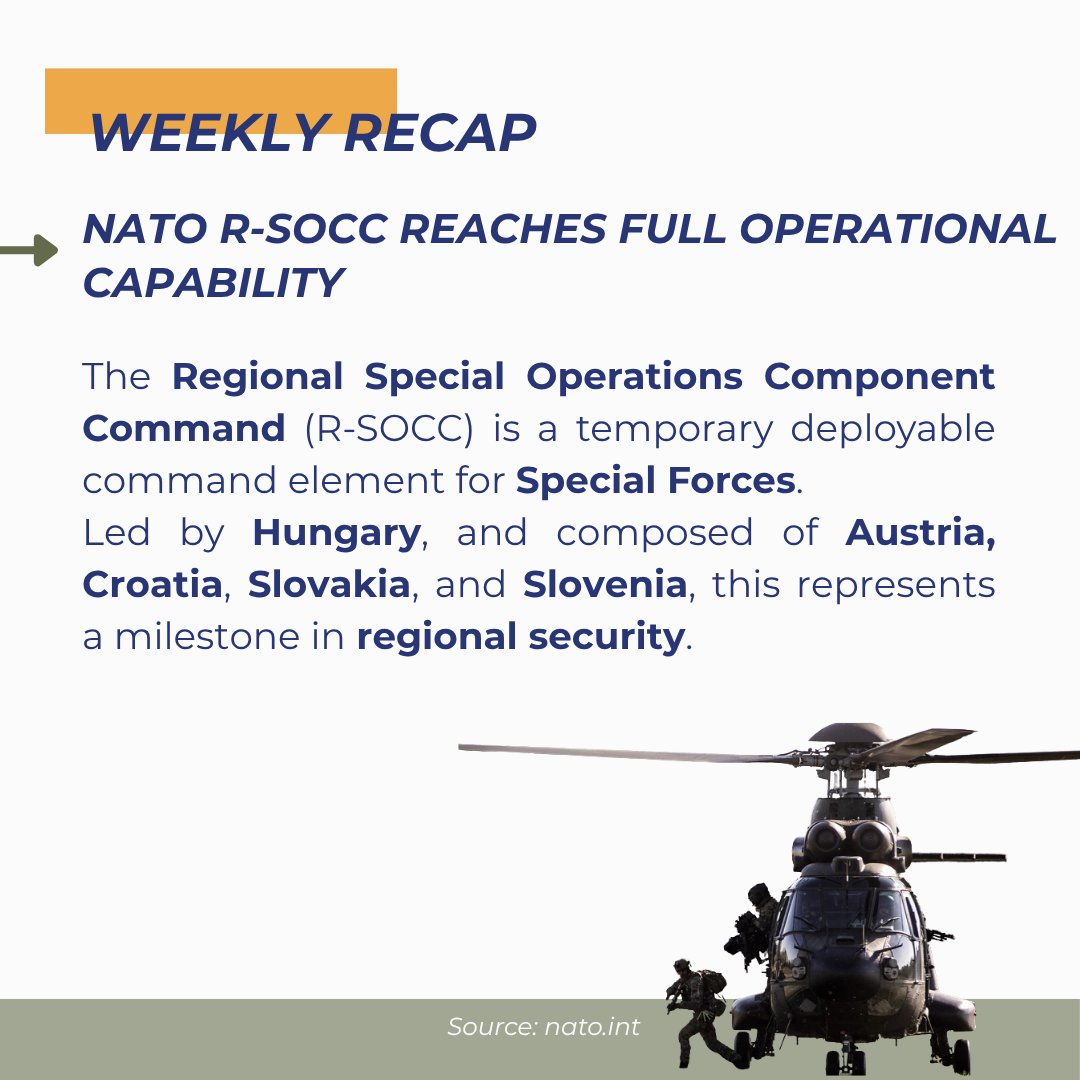 WEEKLY RECAP

NATO R-SOCC REACHES FULL OPERATIONAL CAPABILITY

The Regional Special Operations Component Command (R-SOCC) is a temporary deployable command element for Special Forces.
Led by Hungary, and composed of Austria, Croatia, Slovakia, and Slovenia, this represents a milestone in regional security.

Source: nato.int